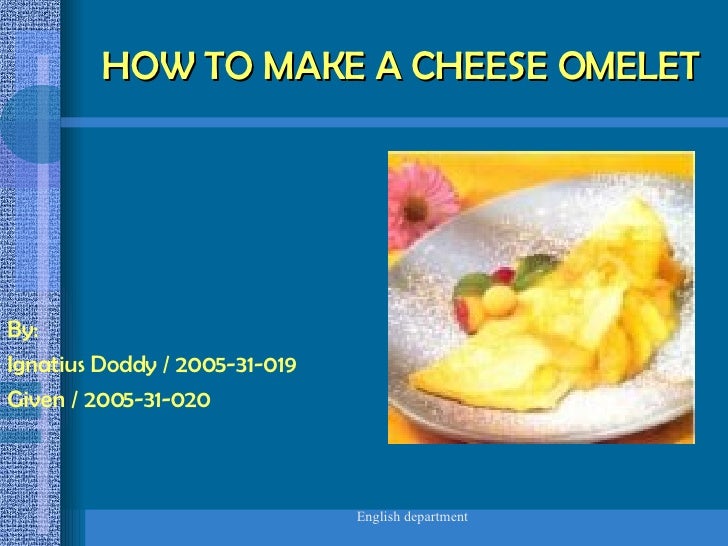 HOW TO MAKE A CHEESE OMELET

By:
Ignatius Doddy / 2005-31-019
Given / 2005-31-020

English department